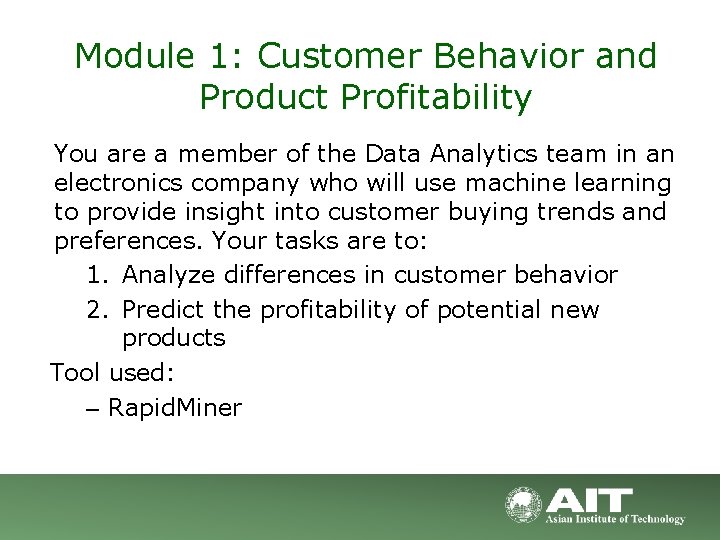 Module 1: Customer Behavior and Product Profitability

You are a member of the Data Analytics team in an electronics company who will use machine learning to provide insight into customer buying trends and preferences. Your tasks are to:

1. Analyze differences in customer behavior
2. Predict the profitability of potential new products

Tool used:

– RapidMiner

AIT
Asian Institute of Technology